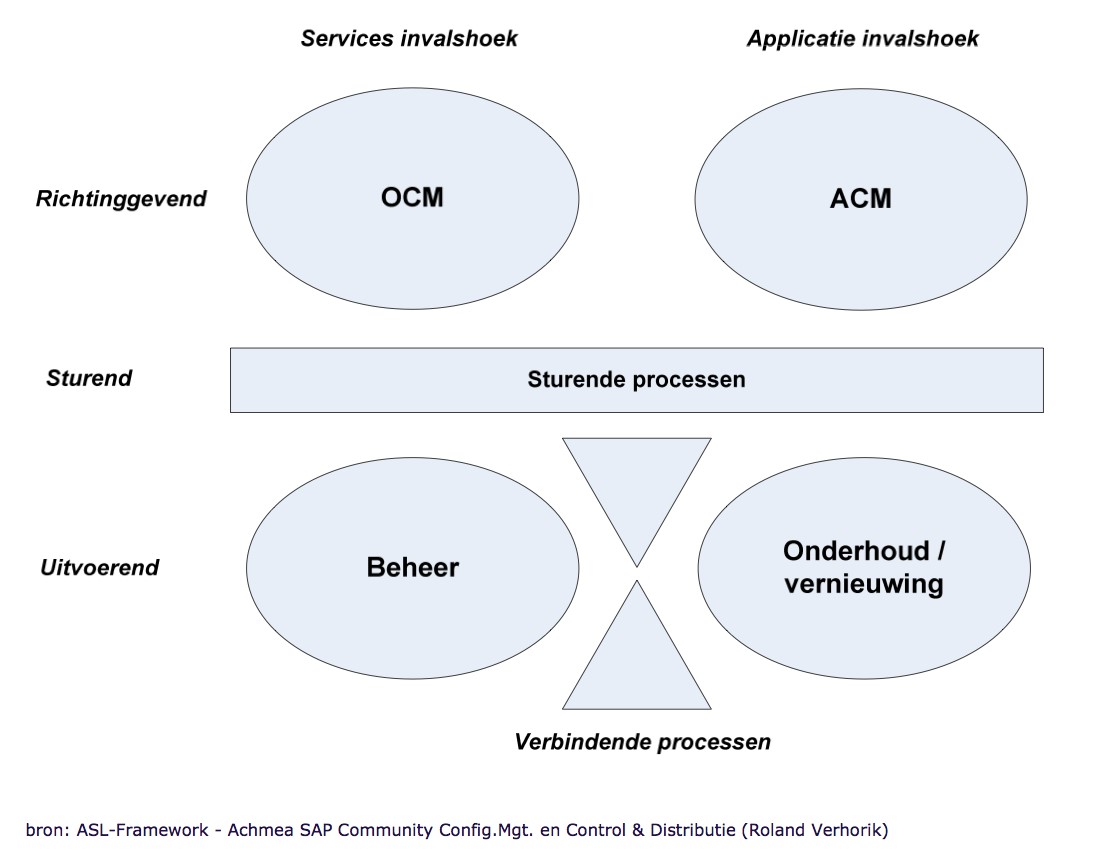 Services invalshoek

Applicatie invalshoek

Richtinggevend

OCM

ACM

Sturend

Sturende processen

Uitvoerend

Beheer

Onderhoud / vernieuwing

Verbindende processen

bron: ASL-Framework - Achmea SAP Community Config.Mgt. en Control & Distributie (Roland Verhorik)